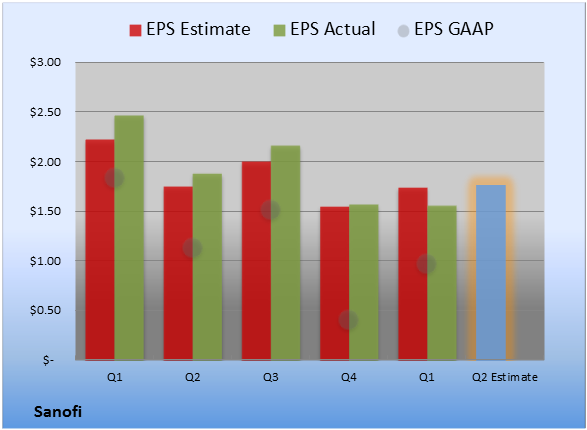 EPS Estimate EPS Actual EPS GAAP

$3.00
$2.50
$2.00
$1.50
$1.00
$0.50
$-

Q1 Q2 Q3 Q4 Q1 Q2 Estimate

Sanofi